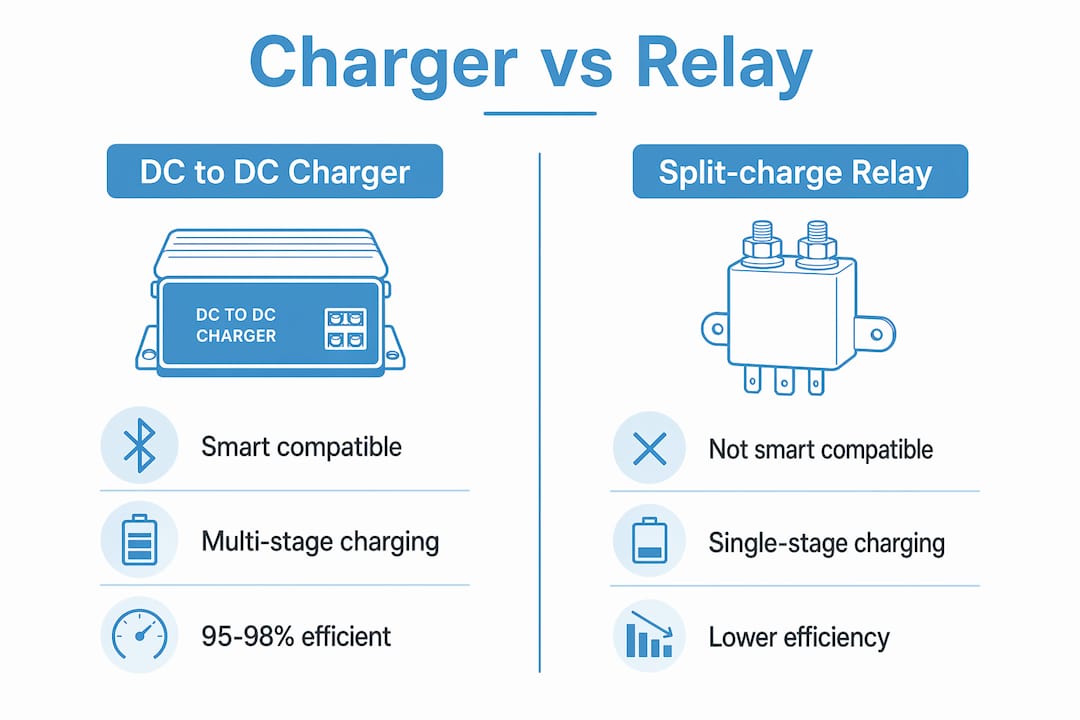 Charger vs Relay

DC to DC Charger

DC TO DC CHARGER

Smart compatible

Multi-stage charging

95-98% efficient

Split-charge Relay

Not smart compatible

Single-stage charging

Lower efficiency